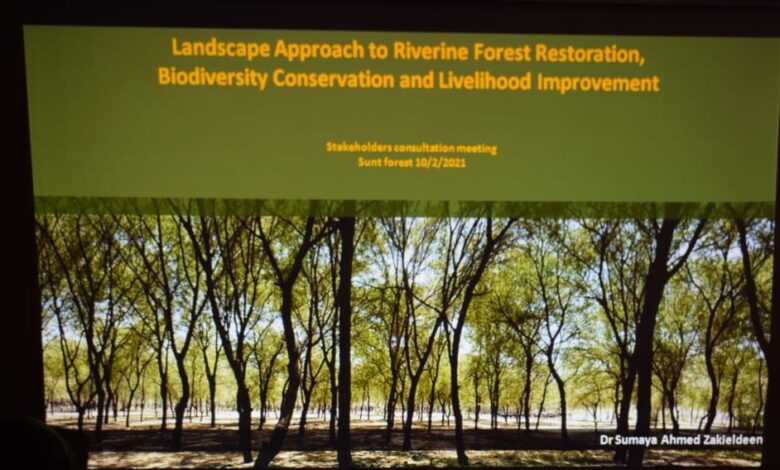 Landscape Approach to Riverine Forest Restoration, Biodiversity Conservation and Livelihood Improvement

Stakeholders consultation meeting
Sunt forest 10/2/2021

Dr Sumaya Ahmed Zakieldeen